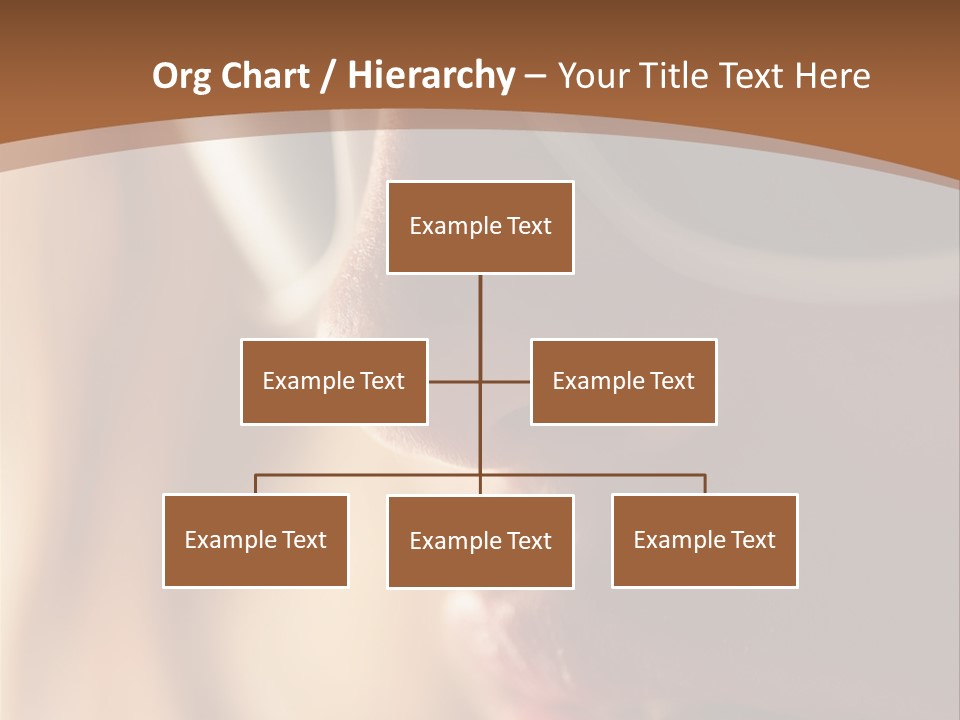 Org Chart / Hierarchy – Your Title Text Here

Example Text

Example Text

Example Text

Example Text

Example Text

Example Text